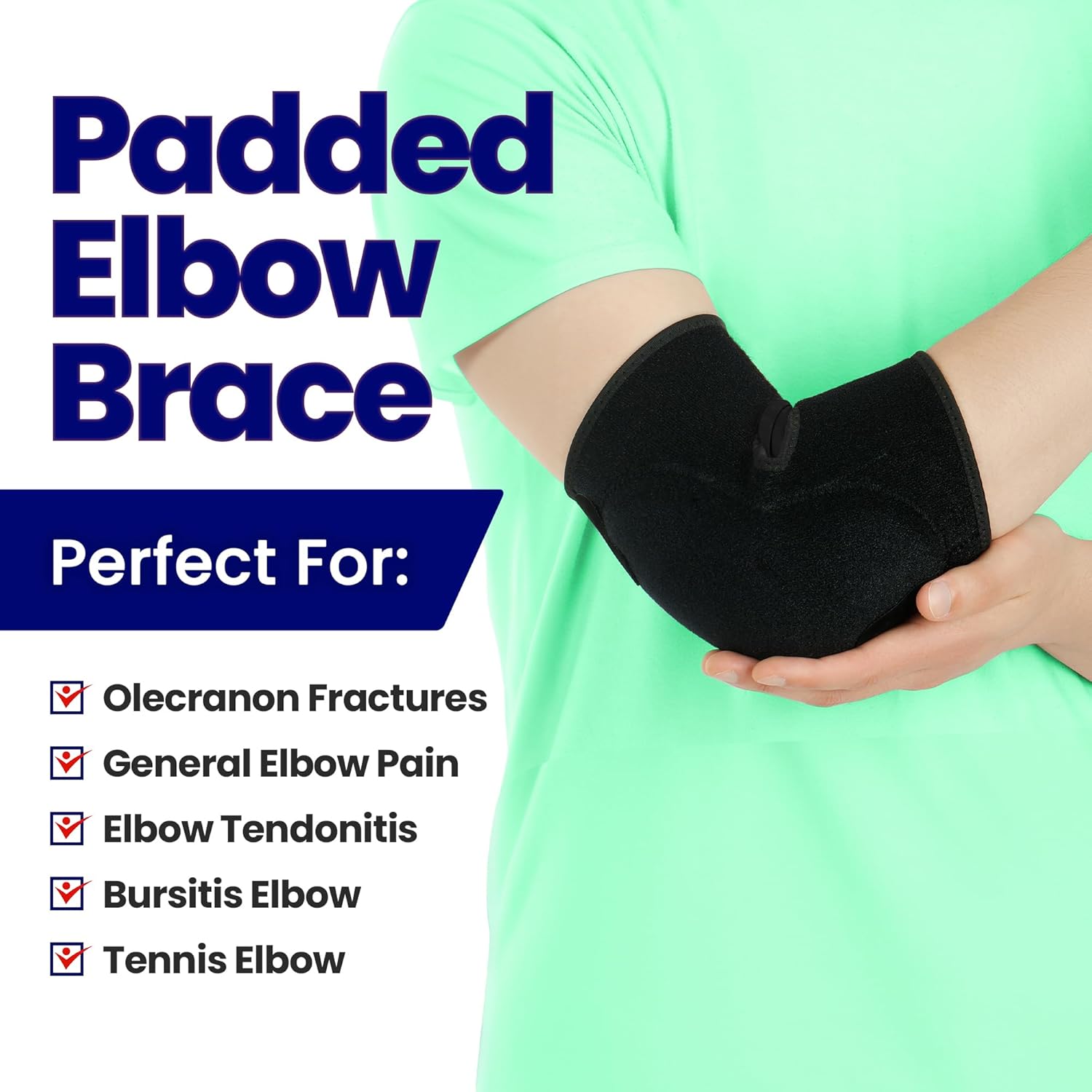 Padded Elbow Brace

Perfect For:

Olecranon Fractures
General Elbow Pain
Elbow Tendonitis
Bursitis Elbow
Tennis Elbow